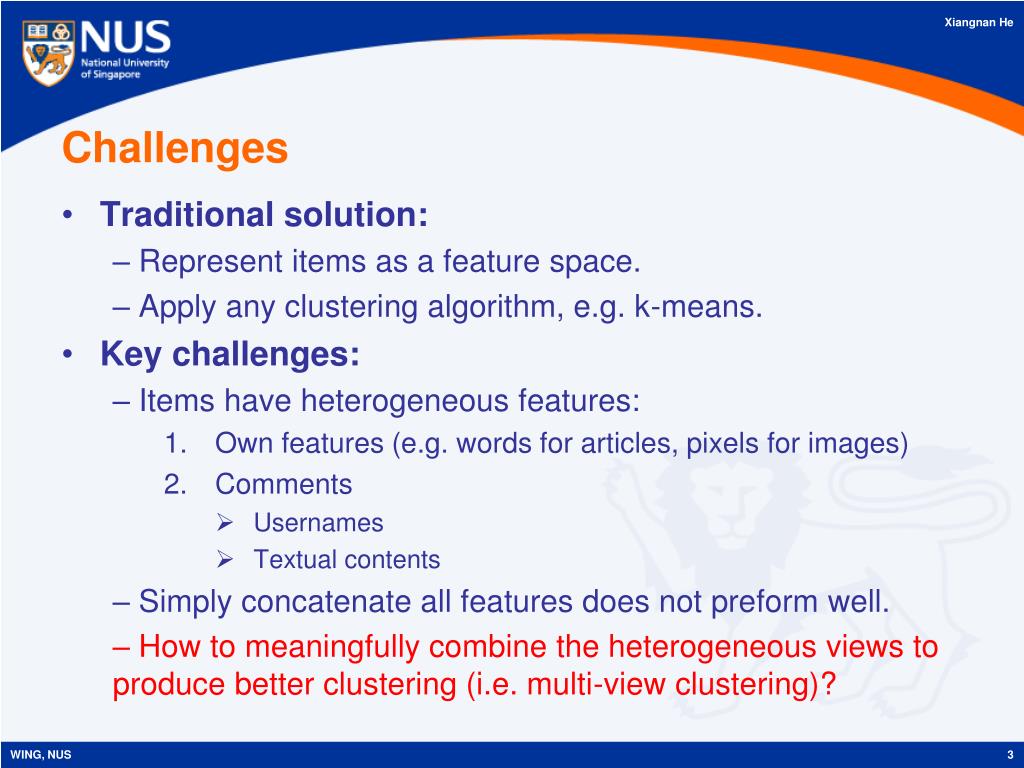 NUS
National University of Singapore

Xiangnan He

Challenges

• Traditional solution:
– Represent items as a feature space.
– Apply any clustering algorithm, e.g. k-means.
• Key challenges:
– Items have heterogeneous features:
1. Own features (e.g. words for articles, pixels for images)
2. Comments
➢ Usernames
➢ Textual contents
– Simply concatenate all features does not preform well.
– How to meaningfully combine the heterogeneous views to produce better clustering (i.e. multi-view clustering)?

WING, NUS

3